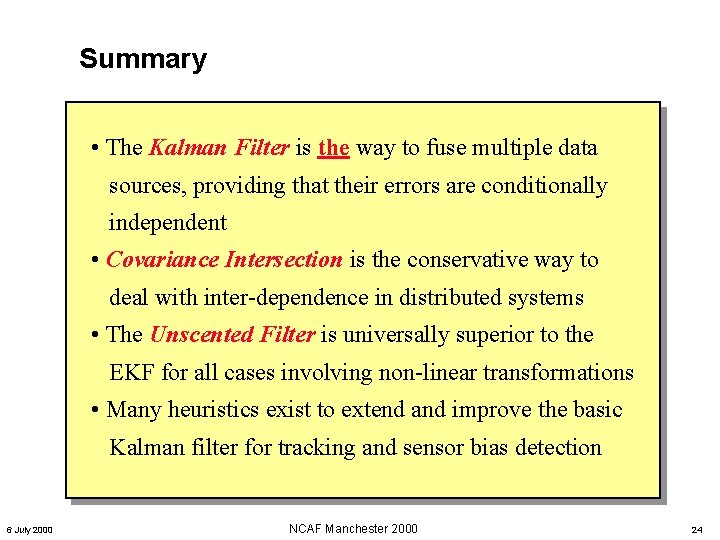 Summary

• The Kalman Filter is the way to fuse multiple data sources, providing that their errors are conditionally independent

• Covariance Intersection is the conservative way to deal with inter-dependence in distributed systems

• The Unscented Filter is universally superior to the EKF for all cases involving non-linear transformations

• Many heuristics exist to extend and improve the basic Kalman filter for tracking and sensor bias detection

6 July 2000

NCAF Manchester 2000

24